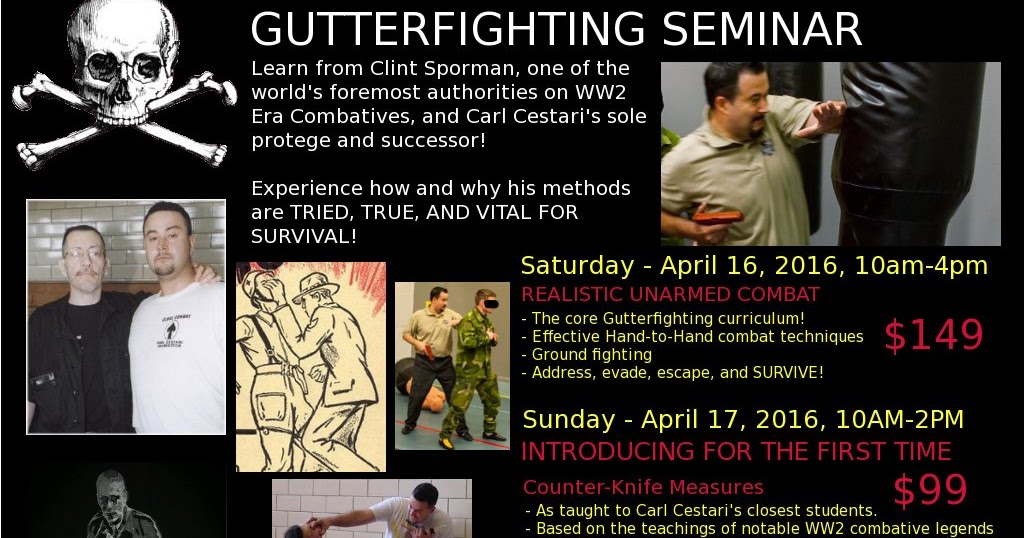 GUTTERFIGHTING SEMINAR

Learn from Clint Sporman, one of the world's foremost authorities on WW2 Era Combatives, and Carl Cestari's sole protege and successor!

Experience how and why his methods are TRIED, TRUE, AND VITAL FOR SURVIVAL!

Saturday - April 16, 2016, 10am-4pm

REALISTIC UNARMED COMBAT

- The core Gutterfighting curriculum!
- Effective Hand-to-Hand combat techniques
- Ground fighting
- Address, evade, escape, and SURVIVE!

$149

Sunday - April 17, 2016, 10AM-2PM

INTRODUCING FOR THE FIRST TIME

Counter-Knife Measures

$99

- As taught to Carl Cestari's closest students.
- Based on the teachings of notable WW2 combative legends